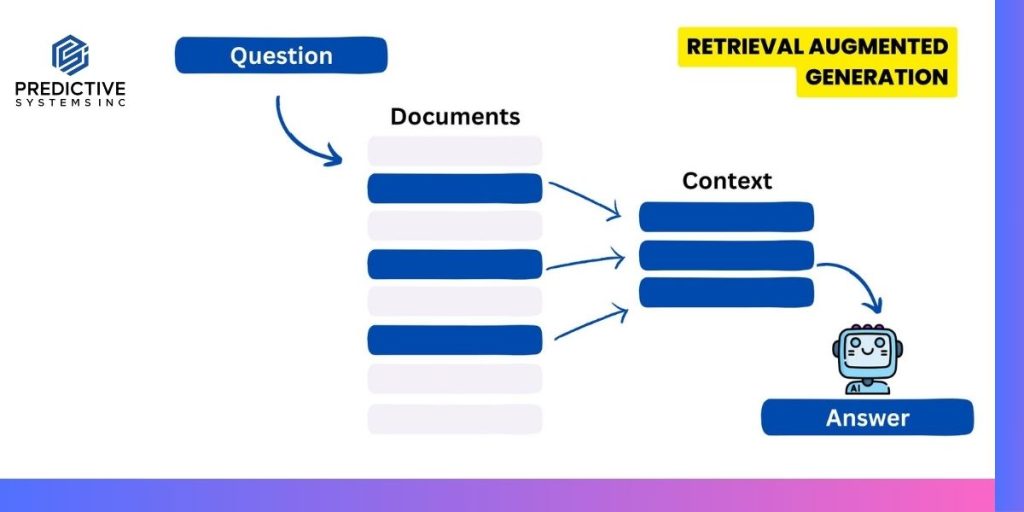 PREDICTIVE SYSTEMS INC

Question

RETRIEVAL AUGMENTED GENERATION

Documents

Context

AI

Answer